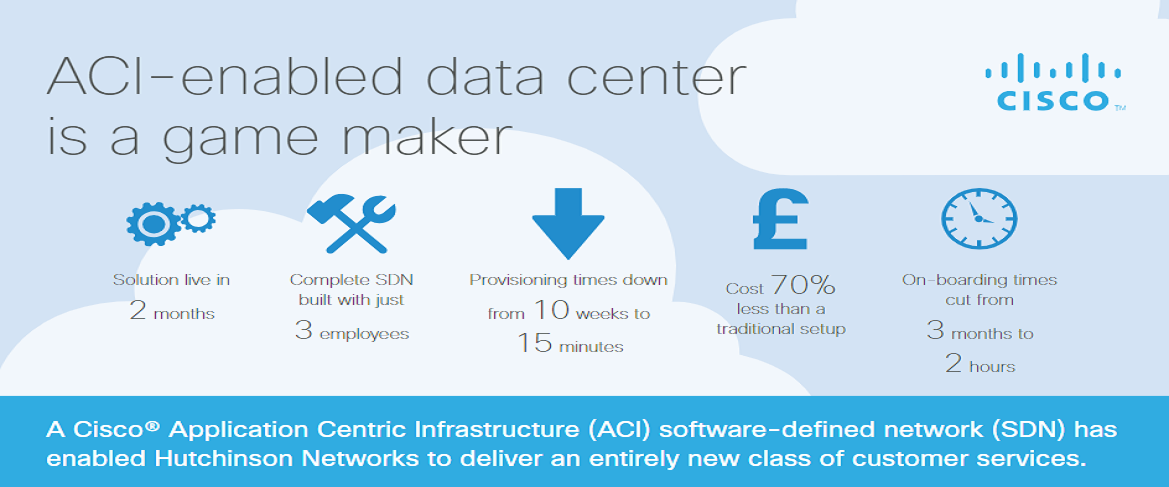 ACI-enabled data center is a game maker

CISCO™

Solution live in 2 months

Complete SDN built with just 3 employees

Provisioning times down from 10 weeks to 15 minutes

£

Cost 70% less than a traditional setup

On-boarding times cut from 3 months to 2 hours

A Cisco® Application Centric Infrastructure (ACI) software-defined network (SDN) has enabled Hutchinson Networks to deliver an entirely new class of customer services.